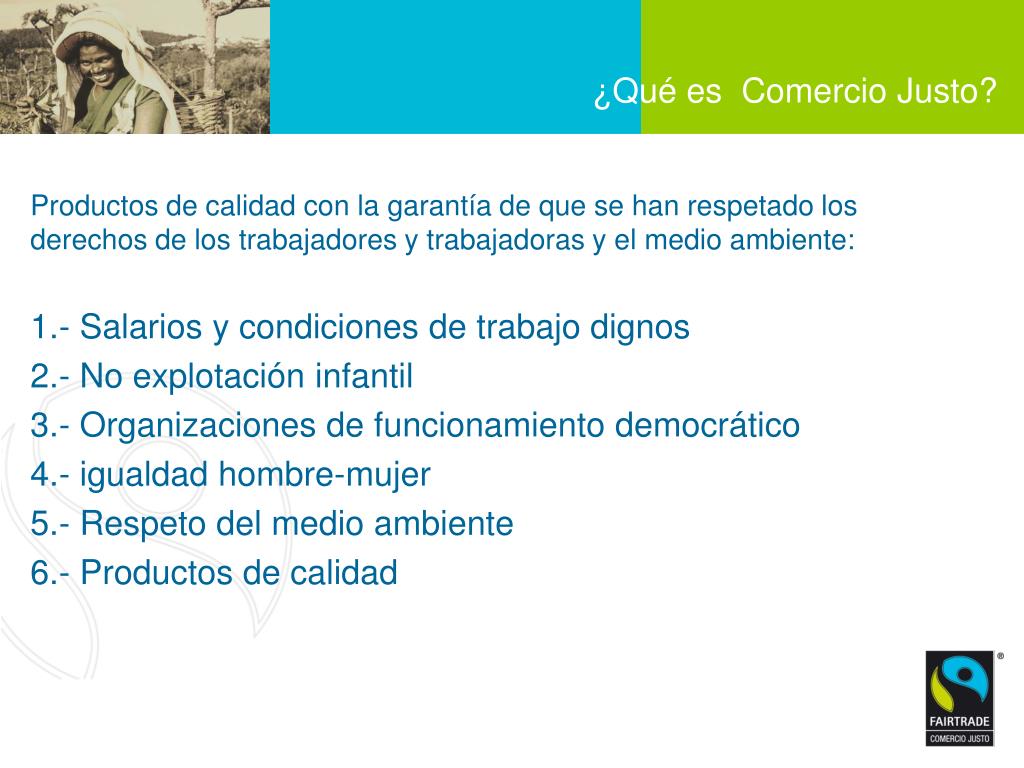 ¿Qué es Comercio Justo?

Productos de calidad con la garantía de que se han respetado los derechos de los trabajadores y trabajadoras y el medio ambiente:

1.- Salarios y condiciones de trabajo dignos
2.- No explotación infantil
3.- Organizaciones de funcionamiento democrático
4.- igualdad hombre-mujer
5.- Respeto del medio ambiente
6.- Productos de calidad

®
FAIRTRADE
COMERCIO JUSTO